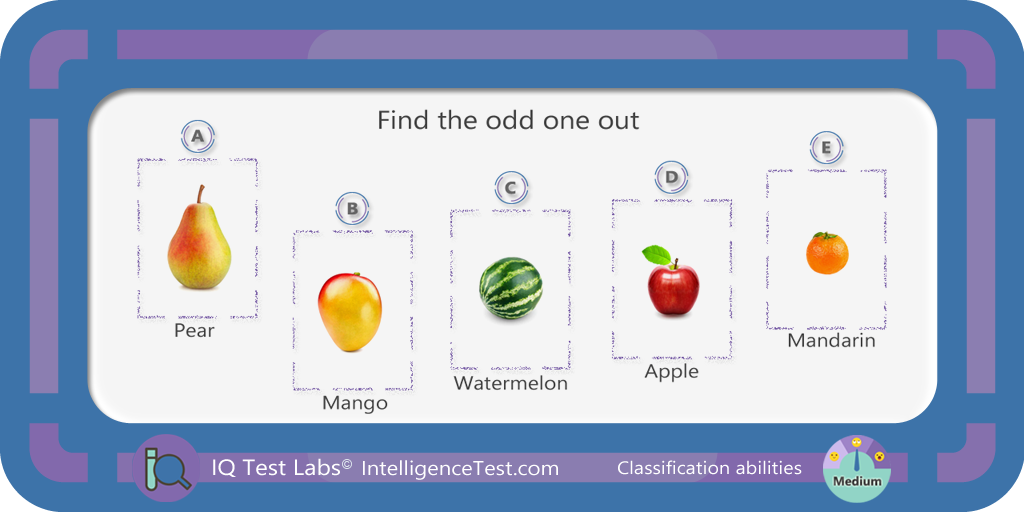 Find the odd one out

A
Pear

B
Mango

C
Watermelon

D
Apple

E
Mandarin

IQ Test Labs© IntelligenceTest.com

Classification abilities

Medium